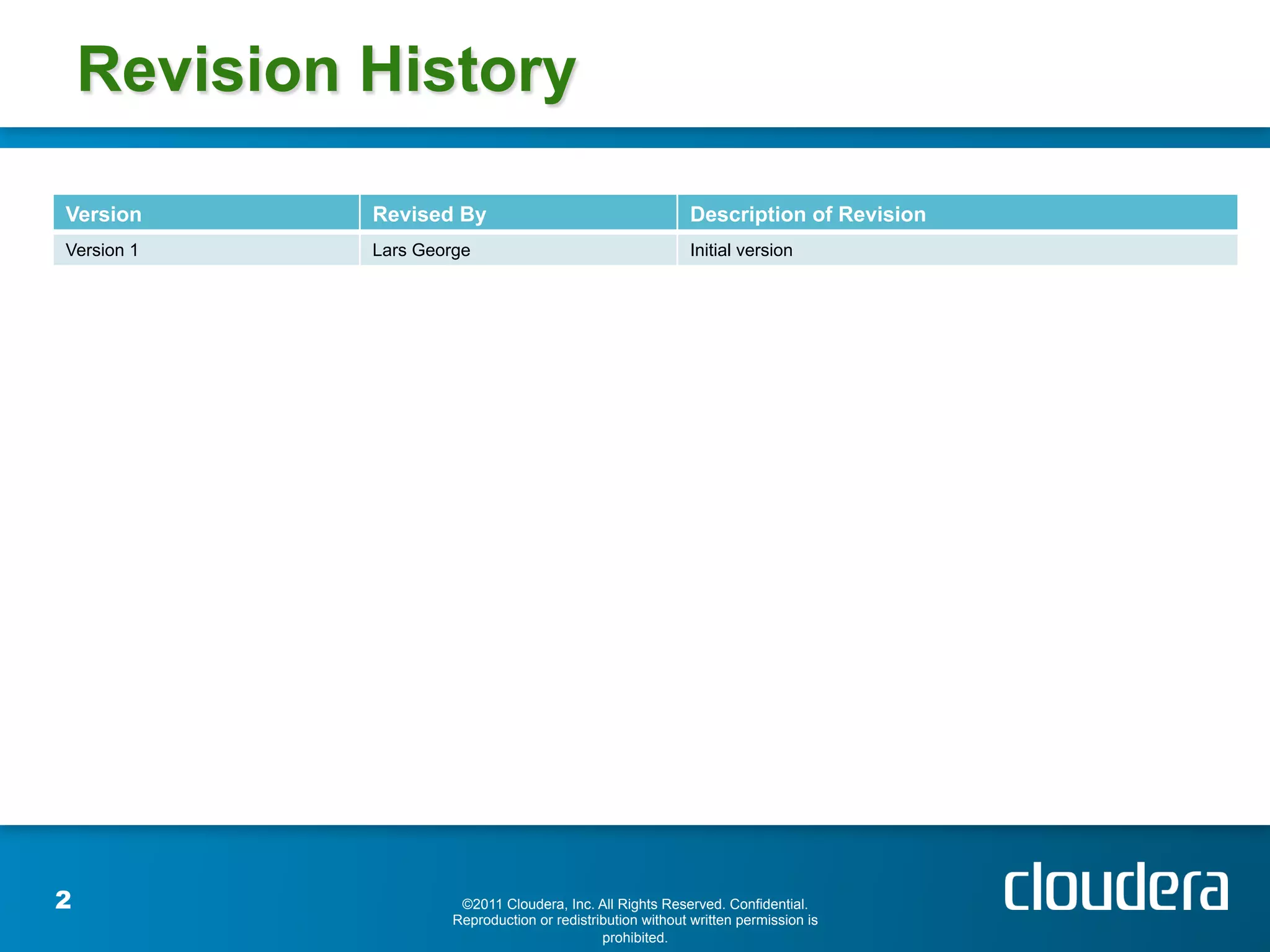 Revision History

| Version | Revised By | Description of Revision |
|---|---|---|
| Version 1 | Lars George | Initial version |

2

©2011 Cloudera, Inc. All Rights Reserved. Confidential. Reproduction or redistribution without written permission is prohibited.

cloudera